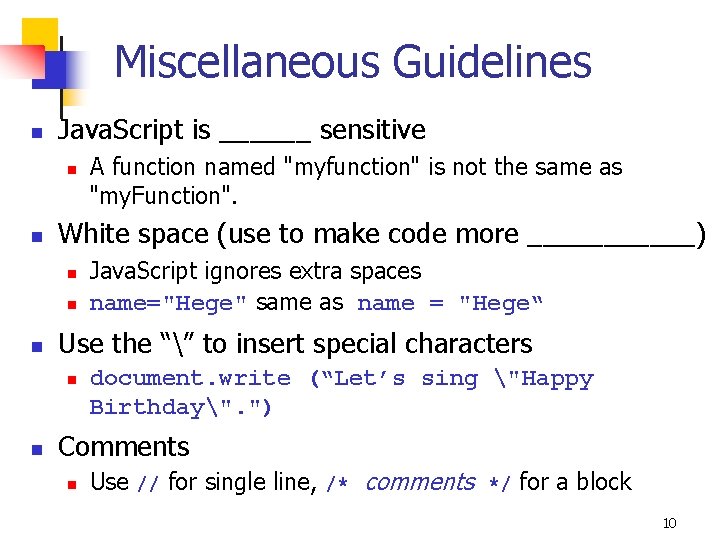 Miscellaneous Guidelines

JavaScript is ______ sensitive

A function named "myfunction" is not the same as "myFunction".

White space (use to make code more ___________)

JavaScript ignores extra spaces

name="Hege" same as name = "Hege“

Use the “\” to insert special characters

document.write (“Let’s sing \"Happy Birthday\".")

Comments

Use // for single line, /* comments */ for a block

10